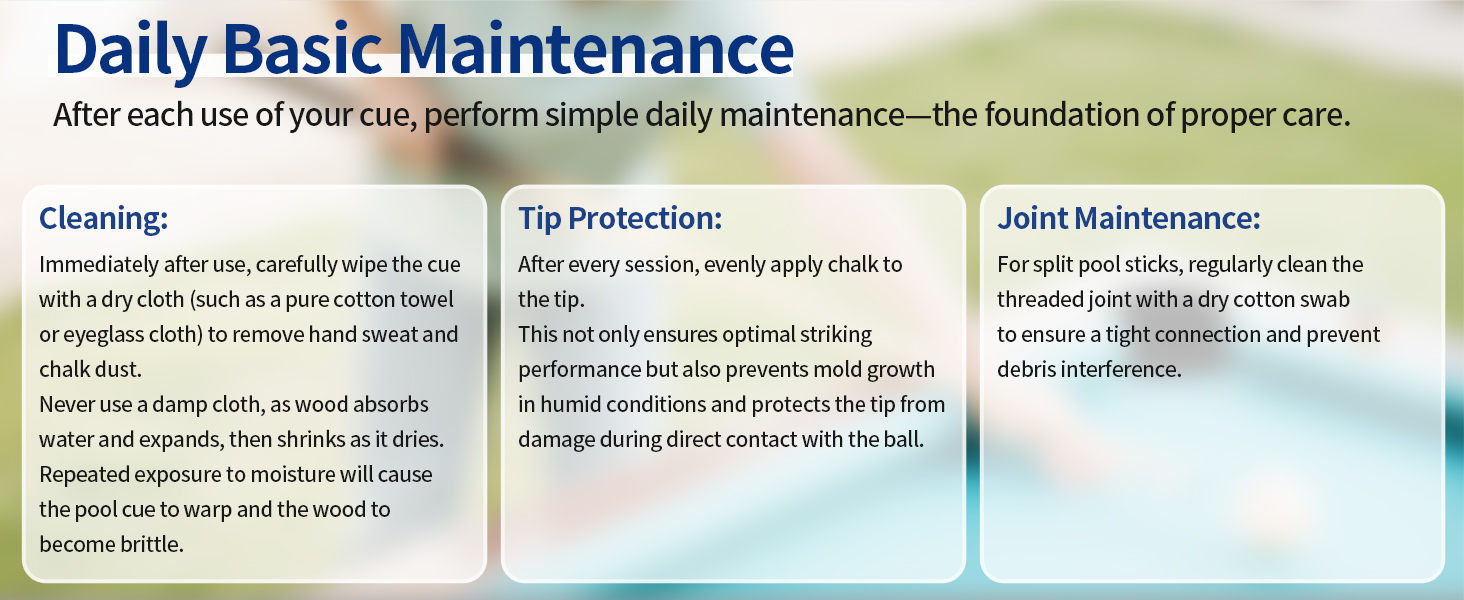 Daily Basic Maintenance

After each use of your cue, perform simple daily maintenance—the foundation of proper care.

Cleaning:

Immediately after use, carefully wipe the cue with a dry cloth (such as a pure cotton towel or eyeglass cloth) to remove hand sweat and chalk dust.
Never use a damp cloth, as wood absorbs water and expands, then shrinks as it dries. Repeated exposure to moisture will cause the pool cue to warp and the wood to become brittle.

Tip Protection:

After every session, evenly apply chalk to the tip.
This not only ensures optimal striking performance but also prevents mold growth in humid conditions and protects the tip from damage during direct contact with the ball.

Joint Maintenance:

For split pool sticks, regularly clean the threaded joint with a dry cotton swab to ensure a tight connection and prevent debris interference.